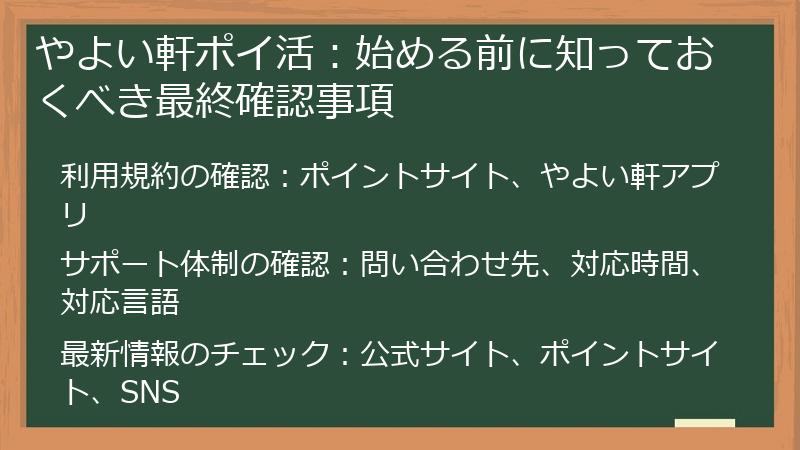 やよい軒ポイ活：始める前に知っておくべき最終確認事項

利用規約の確認：ポイントサイト、やよい軒アプリ

サポート体制の確認：問い合わせ先、対応時間、対応言語

最新情報のチェック：公式サイト、ポイントサイト、SNS